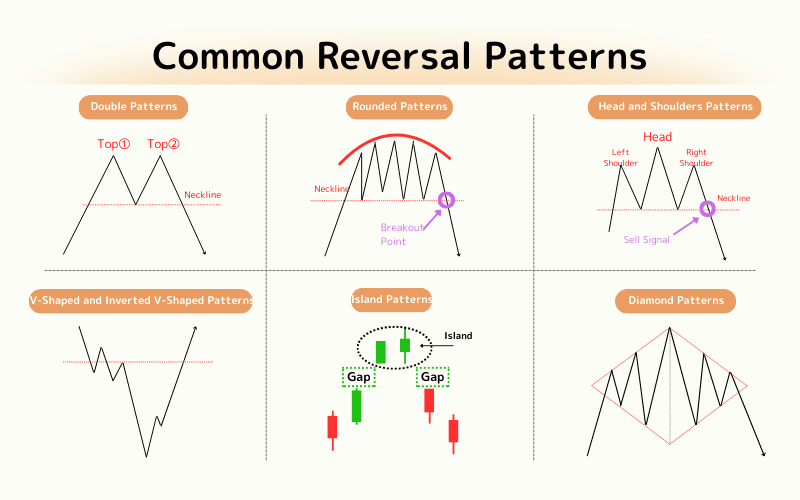 Common Reversal Patterns

Double Patterns

Top① Top②

Neckline

Rounded Patterns

Neckline

Breakout Point

Head and Shoulders Patterns

Head

Left Shoulder

Right Shoulder

Neckline

Sell Signal

V-Shaped and Inverted V-Shaped Patterns

Island Patterns

Island

Gap

Gap

Diamond Patterns